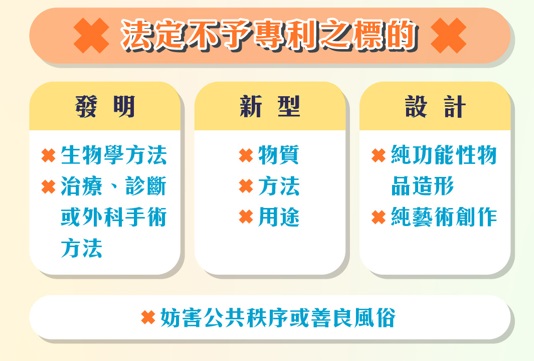 ✖ 法定不予專利之標的 ✖

發 明

✖ 生物學方法
✖ 治療、診斷或外科手術方法

新 型

✖ 物質
✖ 方法
✖ 用途

設 計

✖ 純功能性物品造形
✖ 純藝術創作

✖ 妨害公共秩序或善良風俗